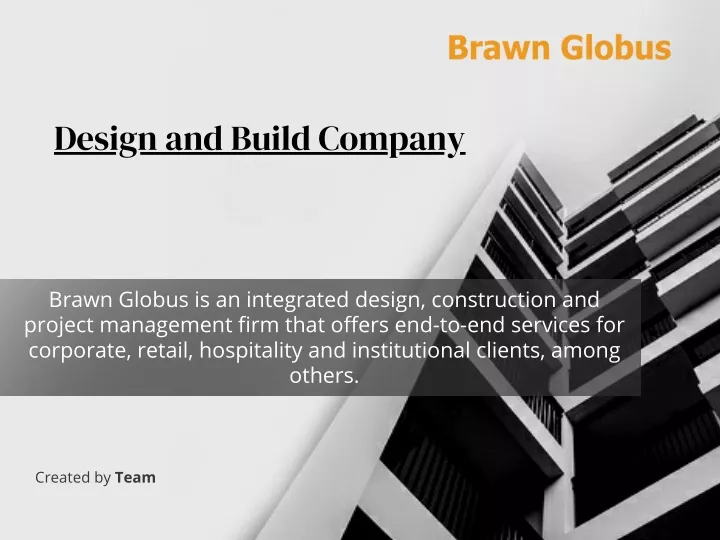 Brawn Globus

Design and Build Company

Brawn Globus is an integrated design, construction and project management firm that offers end-to-end services for corporate, retail, hospitality and institutional clients, among others.

Created by Team